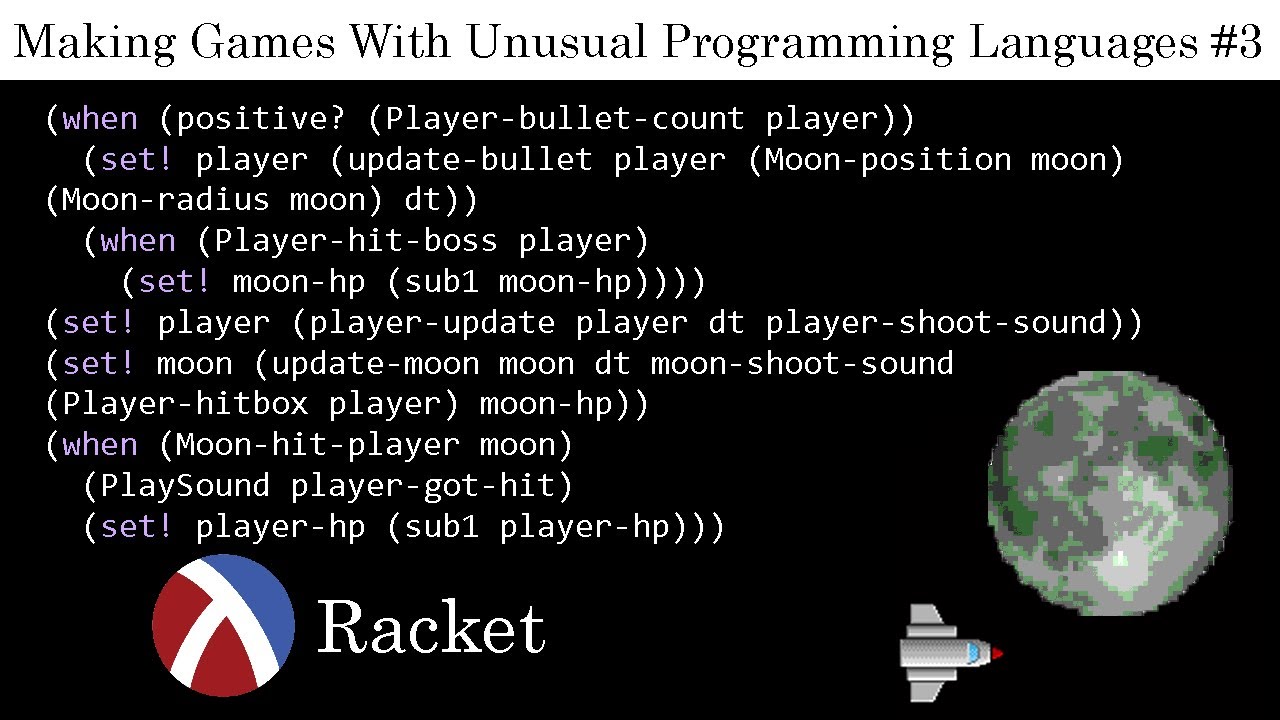 Making Games With Unusual Programming Languages #3

(when (positive? (Player-bullet-count player))
  (set! player (update-bullet player (Moon-position moon)
(Moon-radius moon) dt))
  (when (Player-hit-boss player)
    (set! moon-hp (sub1 moon-hp))))
(set! player (player-update player dt player-shoot-sound))
(set! moon (update-moon moon dt moon-shoot-sound
(Player-hitbox player) moon-hp))
(when (Moon-hit-player moon)
  (PlaySound player-got-hit)
  (set! player-hp (sub1 player-hp)))

Racket